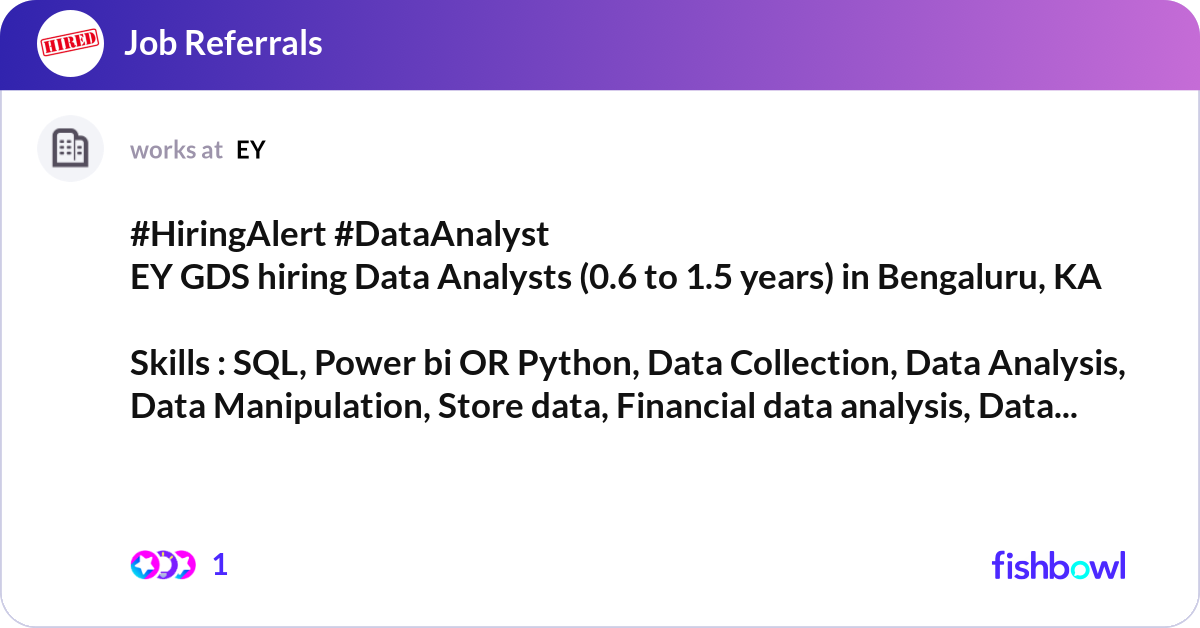 HIRED

Job Referrals

works at EY

#HiringAlert #DataAnalyst
EY GDS hiring Data Analysts (0.6 to 1.5 years) in Bengaluru, KA

Skills : SQL, Power bi OR Python, Data Collection, Data Analysis, Data Manipulation, Store data, Financial data analysis, Data...

1

fishbowl